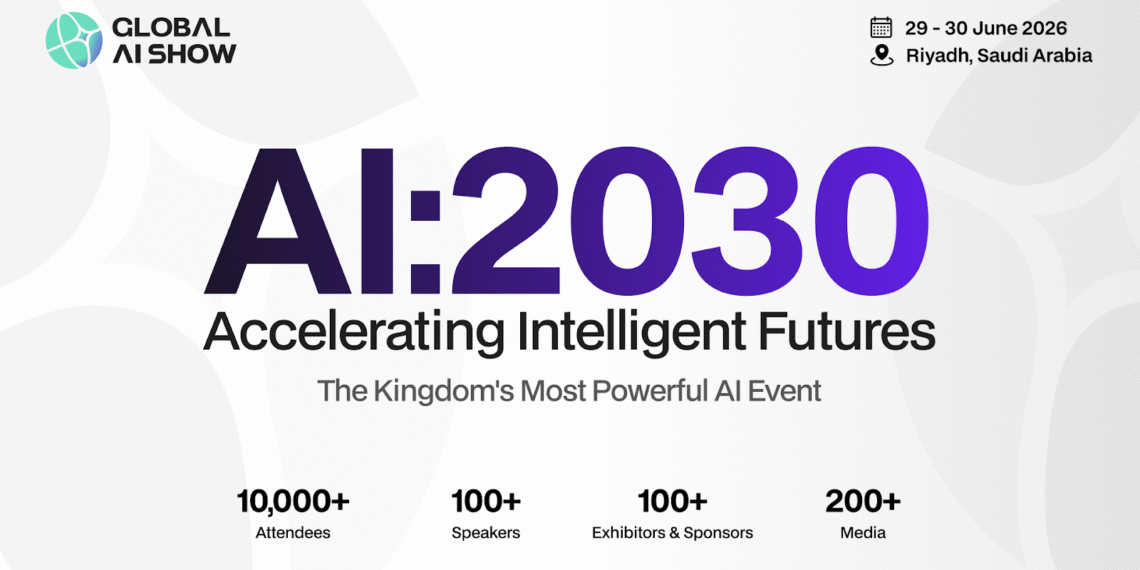 GLOBAL AI SHOW

29 - 30 June 2026
Riyadh, Saudi Arabia

AI:2030
Accelerating Intelligent Futures

The Kingdom's Most Powerful AI Event

10,000+
Attendees

100+
Speakers

100+
Exhibitors & Sponsors

200+
Media